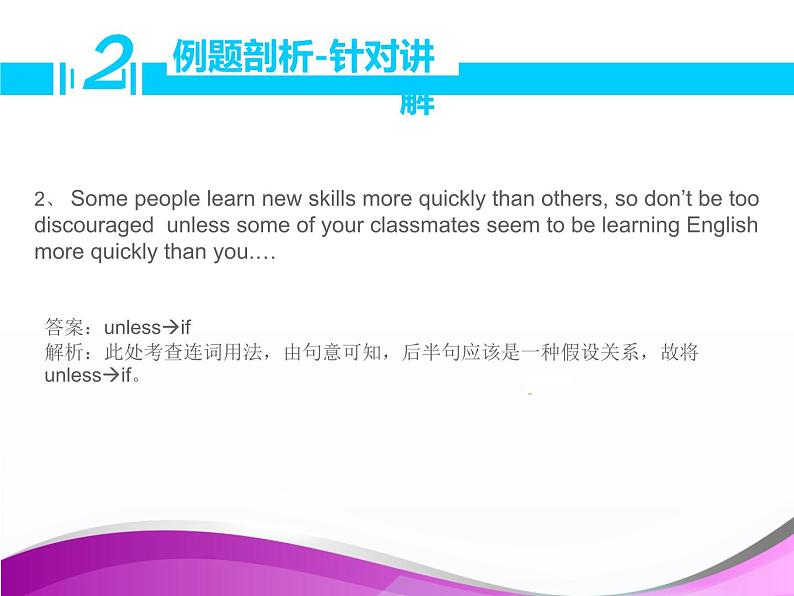 2 例题剖析-针对讲解

2、 Some people learn new skills more quickly than others, so don’t be too discouraged unless some of your classmates seem to be learning English more quickly than you.…

答案：unless→if
解析：此处考查连词用法，由句意可知，后半句应该是一种假设关系，故将unless→if。